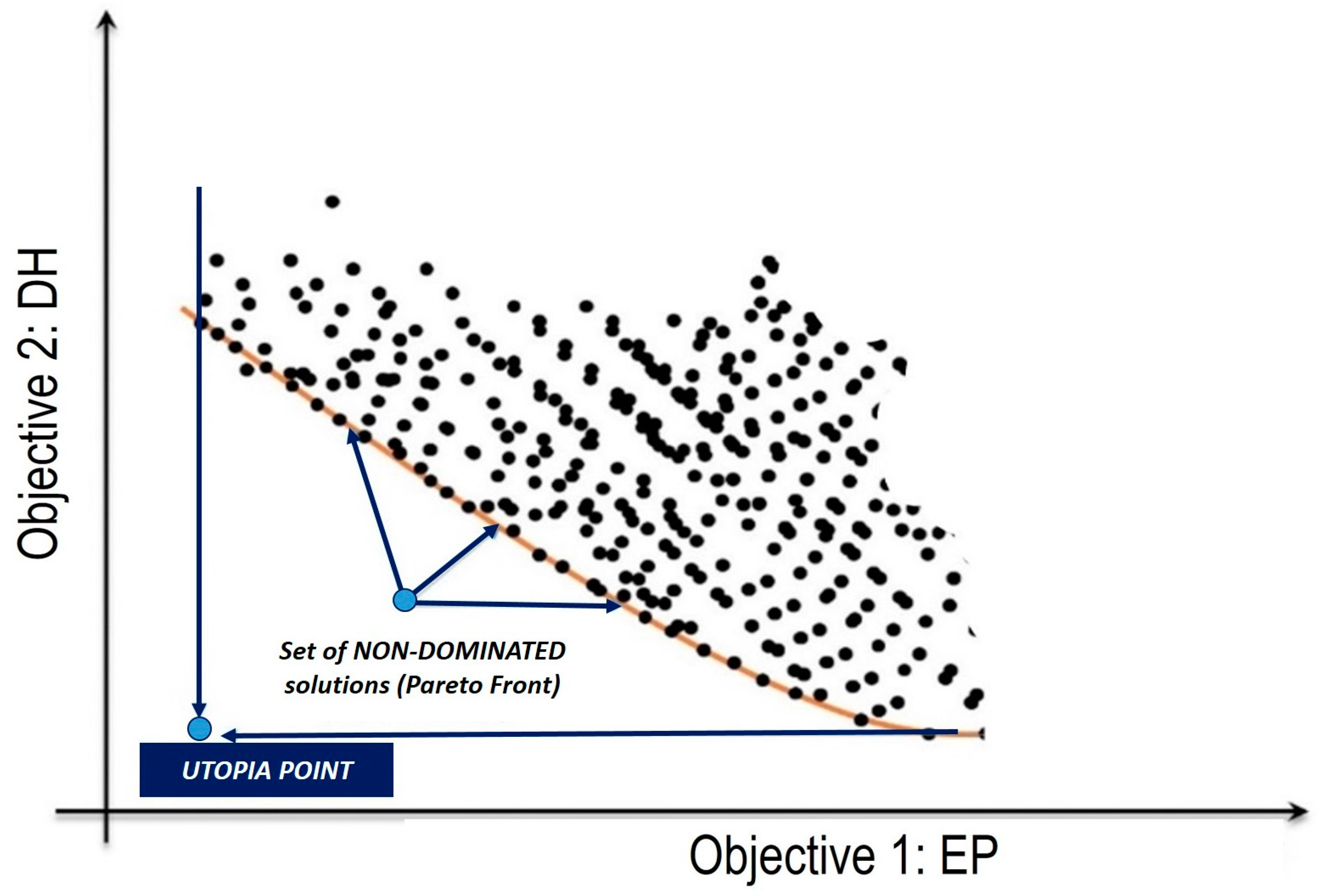 Objective 2: DH

Set of NON-DOMINATED solutions (Pareto Front)

UTOPIA POINT

Objective 1: EP